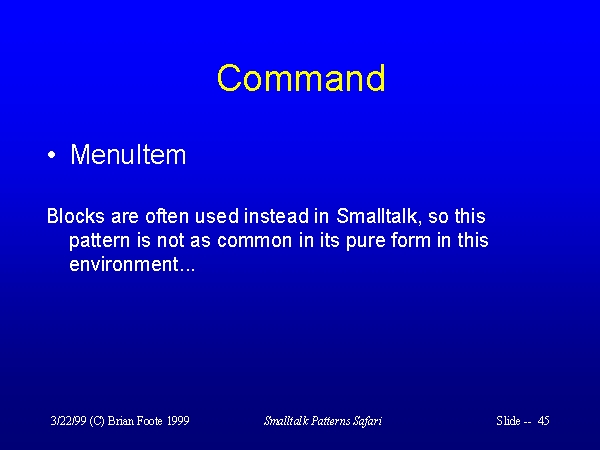 Command

• MenuItem

Blocks are often used instead in Smalltalk, so this pattern is not as common in its pure form in this environment...

3/22/99 (C) Brian Foote 1999

Smalltalk Patterns Safari

Slide -- 45